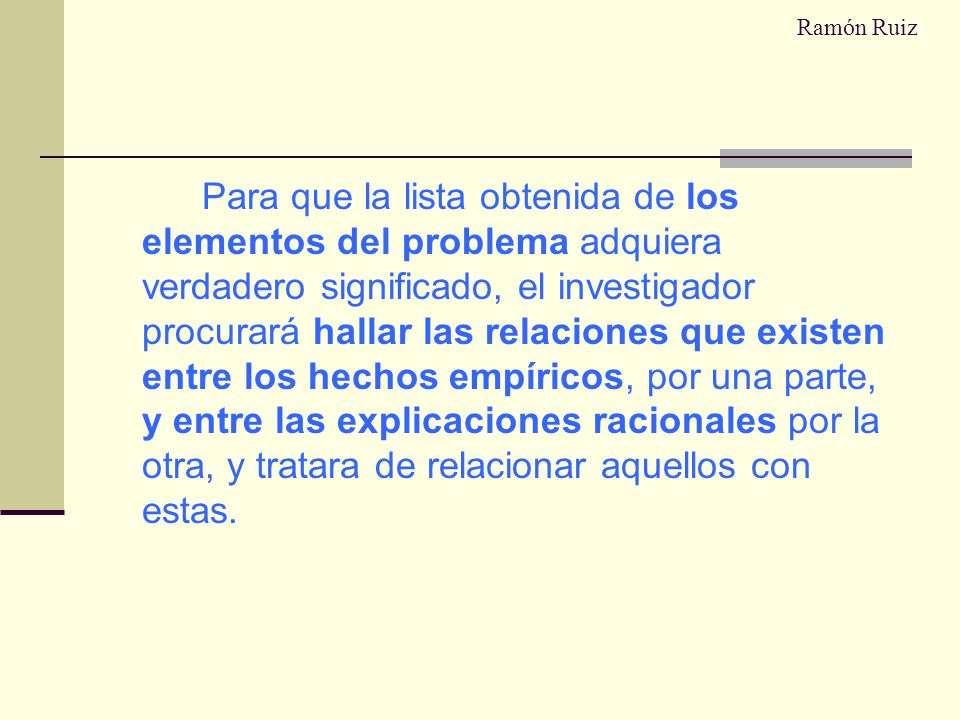 Ramón Ruiz

Para que la lista obtenida de los elementos del problema adquiera verdadero significado, el investigador procurará hallar las relaciones que existen entre los hechos empíricos, por una parte, y entre las explicaciones racionales por la otra, y tratara de relacionar aquellos con estas.